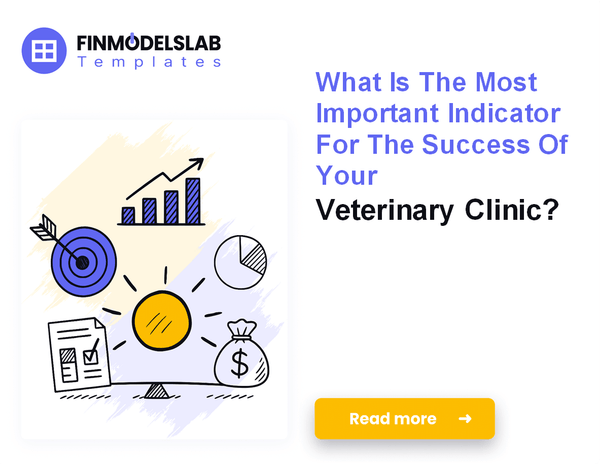 FINMODELSLAB
Templates

What Is The Most Important Indicator For The Success Of Your Veterinary Clinic?

$

Read more →